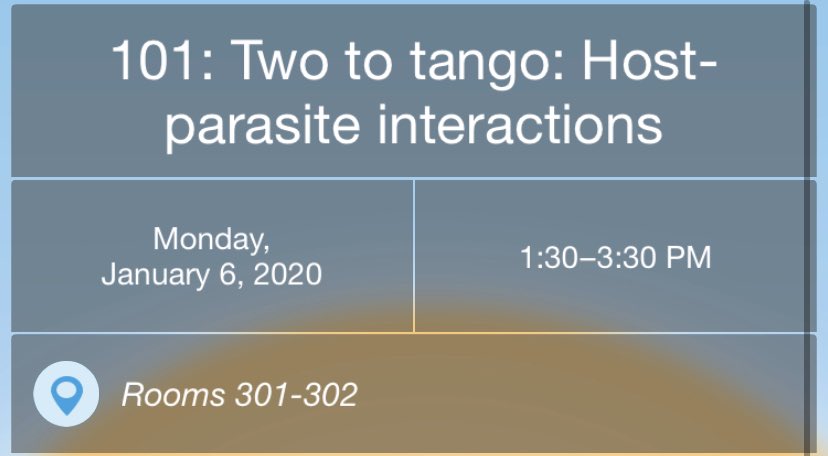 101: Two to tango: Host-parasite interactions

Monday, January 6, 2020

1:30–3:30 PM

Rooms 301-302